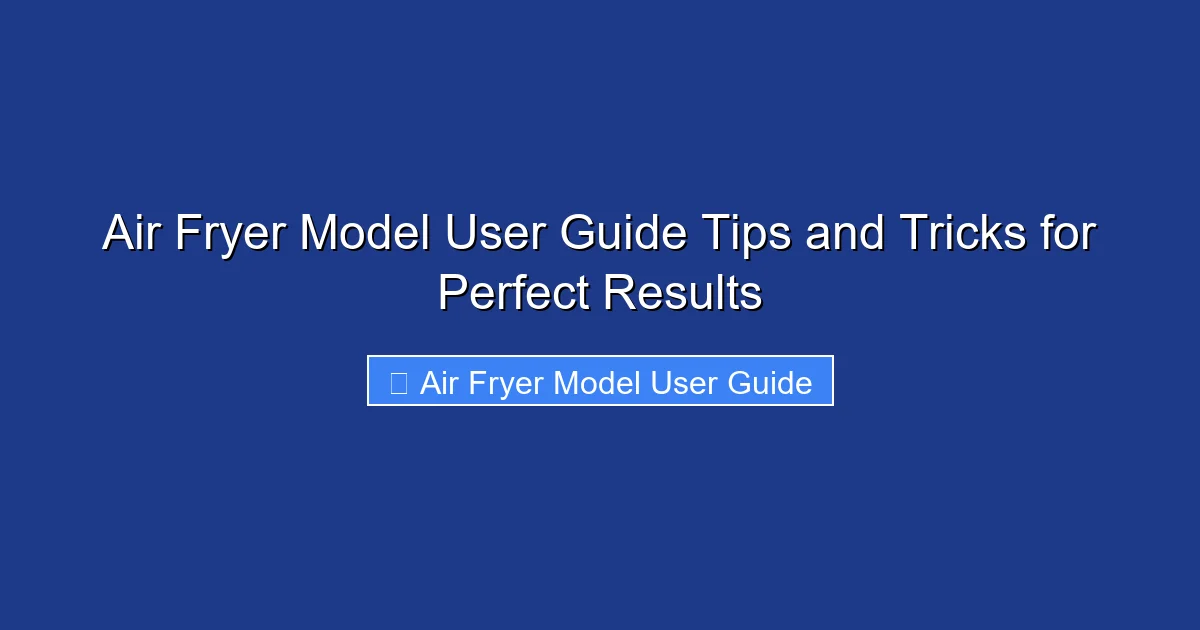 Air Fryer Model User Guide Tips and Tricks for Perfect Results

Air Fryer Model User Guide